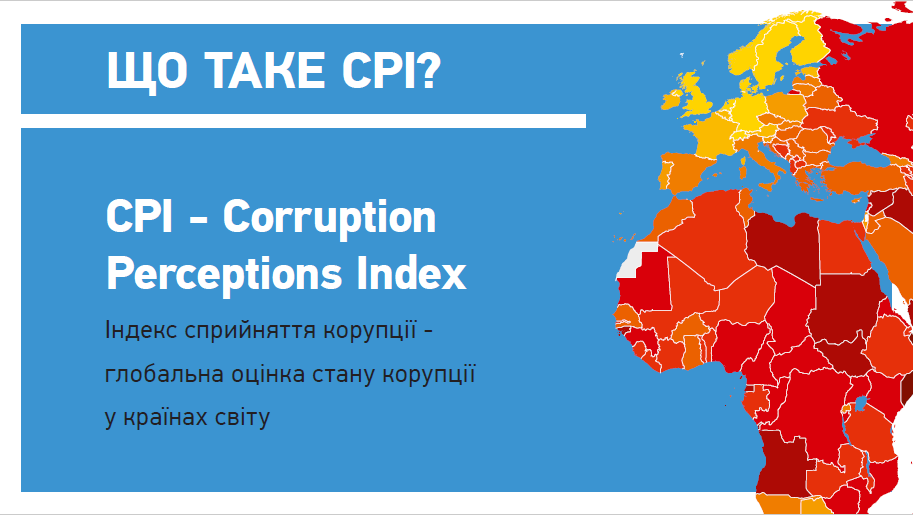 ЩО ТАКЕ CPI?

CPI - Corruption Perceptions Index

Індекс сприйняття корупції - глобальна оцінка стану корупції у країнах світу